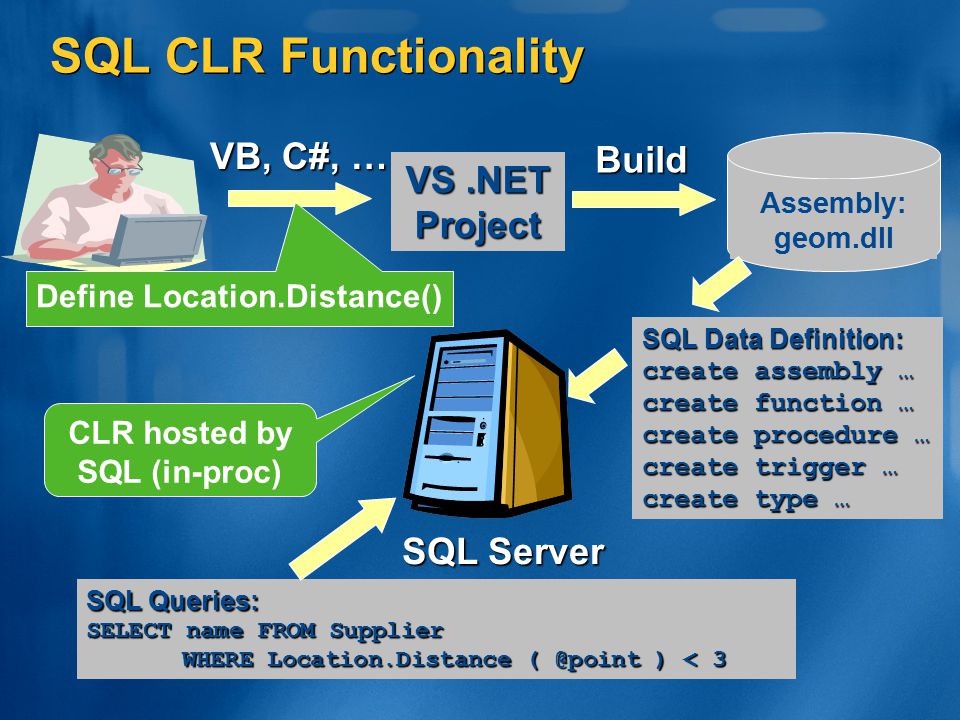 SQL CLR Functionality

VB, C#, …

VS .NET Project

Build

Assembly: geom.dll

Define Location.Distance()

SQL Data Definition:
create assembly …
create function …
create procedure …
create trigger …
create type …

CLR hosted by SQL (in-proc)

SQL Server

SQL Queries:
SELECT name FROM Supplier
WHERE Location.Distance ( @point ) < 3